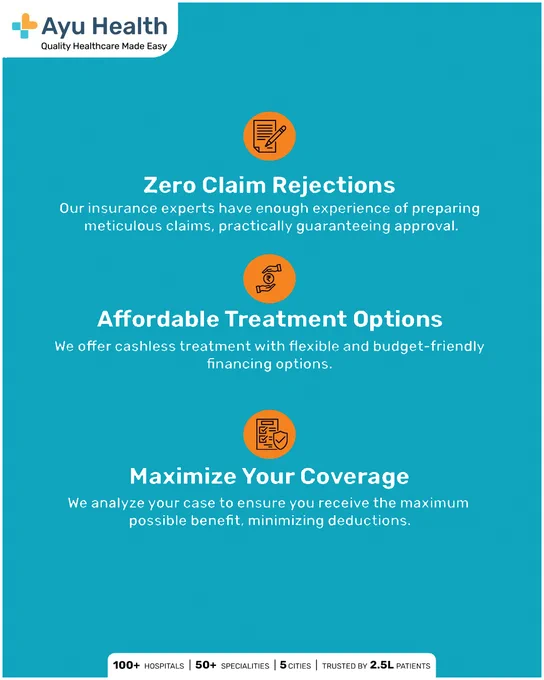 Ayu Health
Quality Healthcare Made Easy

Zero Claim Rejections

Our insurance experts have enough experience of preparing meticulous claims, practically guaranteeing approval.

Affordable Treatment Options

We offer cashless treatment with flexible and budget-friendly financing options.

Maximize Your Coverage

We analyze your case to ensure you receive the maximum possible benefit, minimizing deductions.

100+ HOSPITALS | 50+ SPECIALITIES | 5 CITIES | TRUSTED BY 2.5L PATIENTS